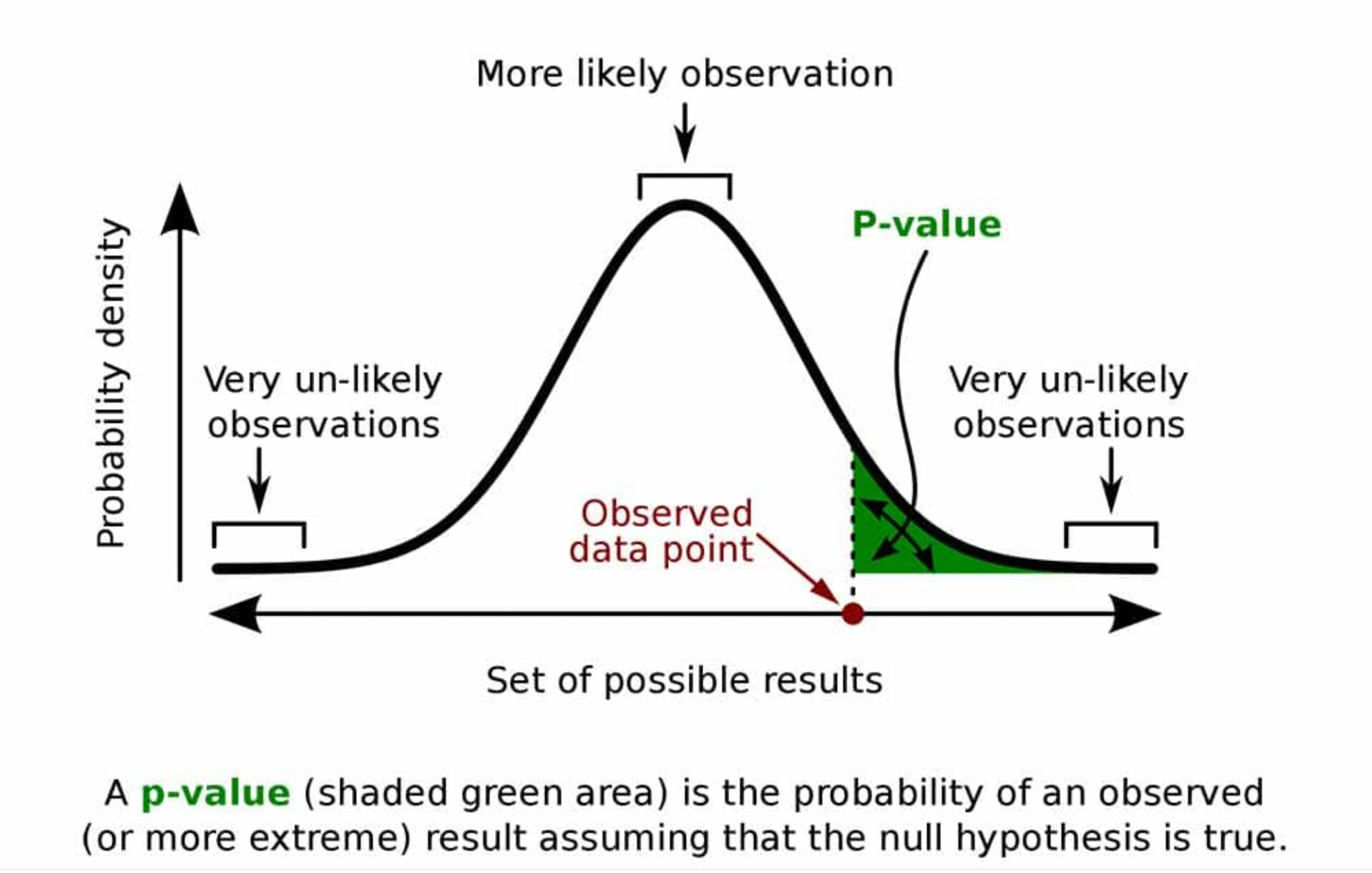 More likely observation

Probability density

P-value

Very un-likely observations

Very un-likely observations

Observed data point

Set of possible results

A p-value (shaded green area) is the probability of an observed (or more extreme) result assuming that the null hypothesis is true.